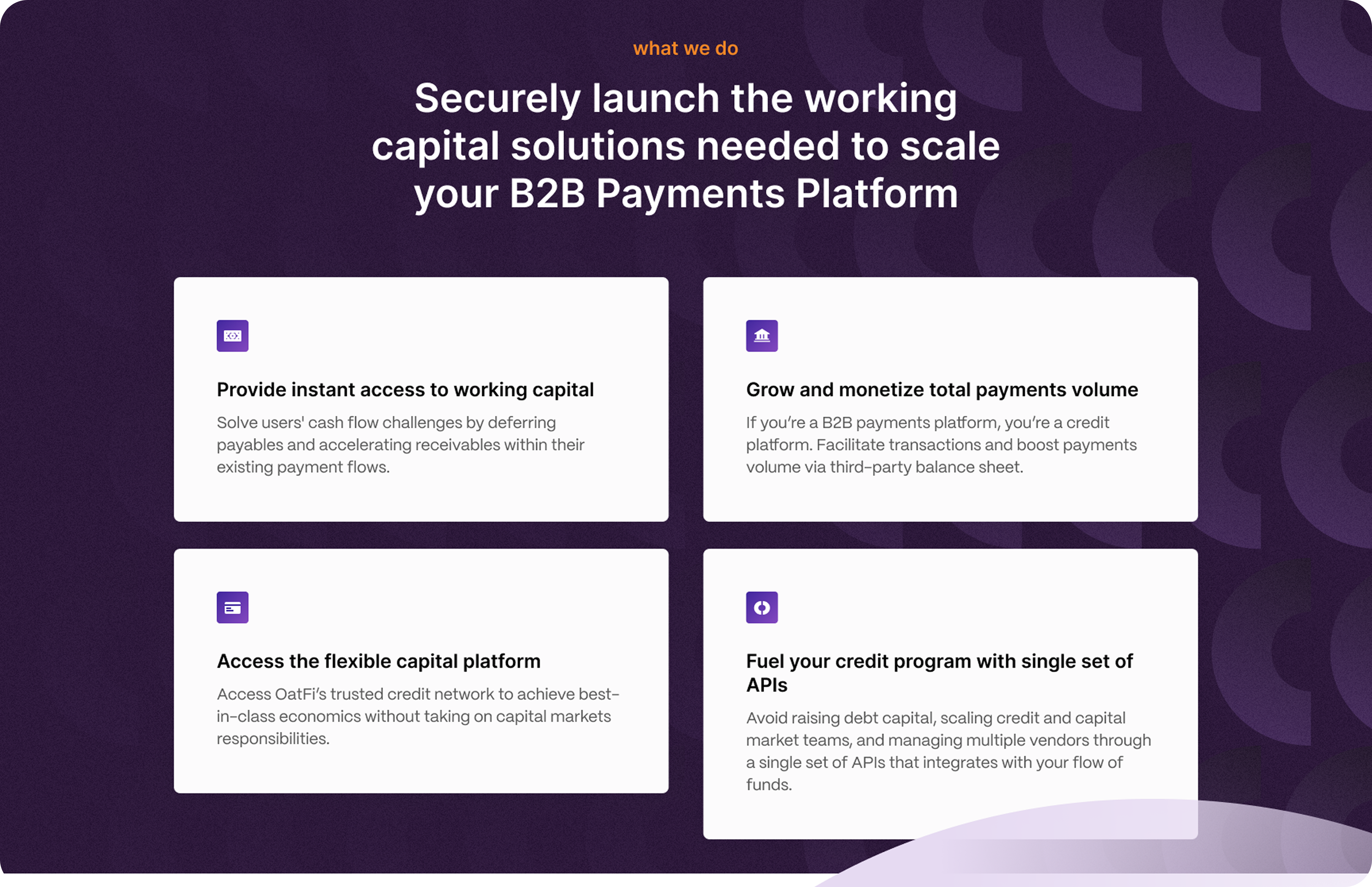 what we do

Securely launch the working capital solutions needed to scale your B2B Payments Platform

Provide instant access to working capital

Solve users' cash flow challenges by deferring payables and accelerating receivables within their existing payment flows.

Grow and monetize total payments volume

If you're a B2B payments platform, you're a credit platform. Facilitate transactions and boost payments volume via third-party balance sheet.

Access the flexible capital platform

Access OatFi's trusted credit network to achieve best-in-class economics without taking on capital markets responsibilities.

Fuel your credit program with single set of APIs

Avoid raising debt capital, scaling credit and capital market teams, and managing multiple vendors through a single set of APIs that integrates with your flow of funds.